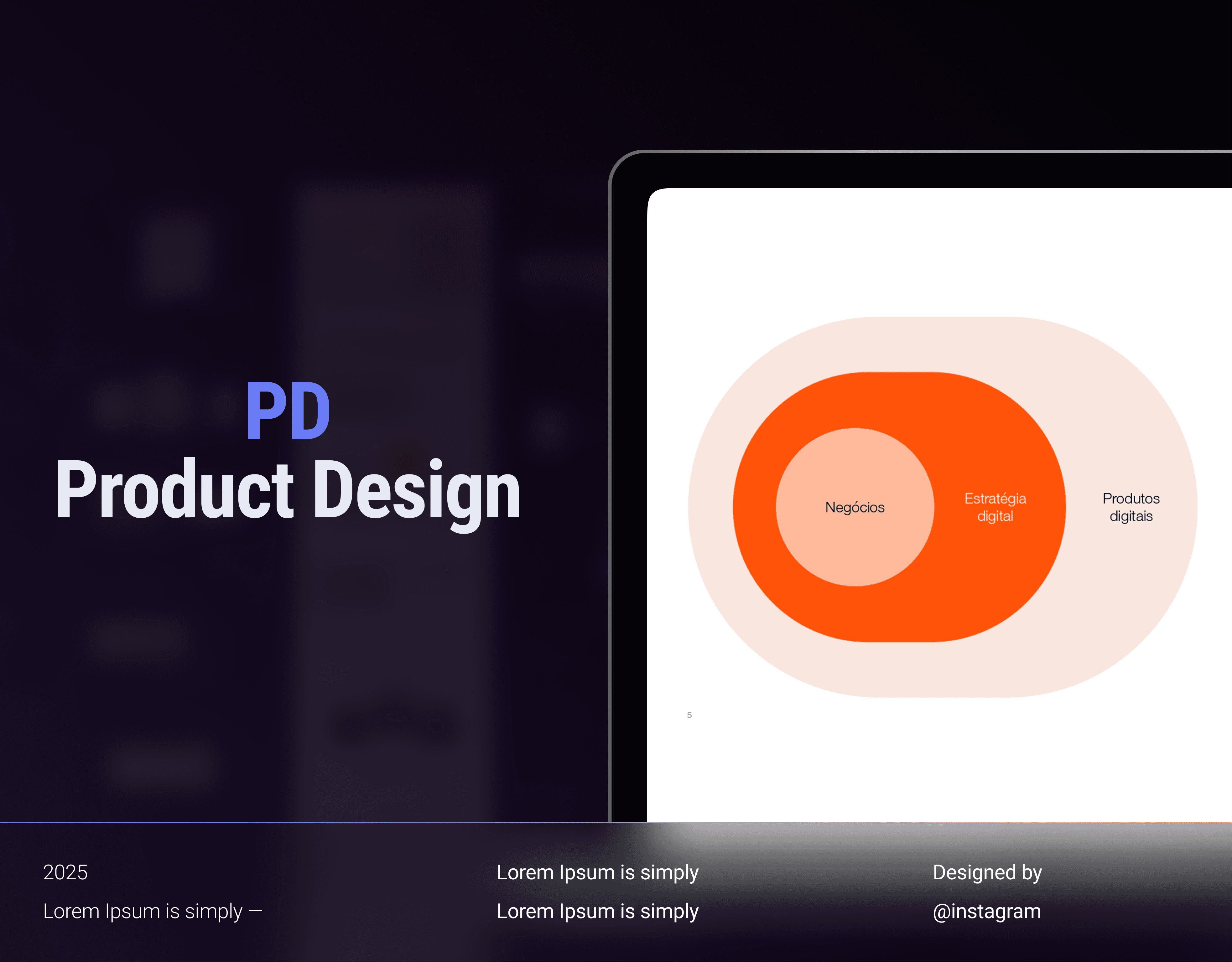 PD
Product Design

Negócios
Estratégia digital
Produtos digitais

5

2025
Lorem Ipsum is simply —

Lorem Ipsum is simply
Lorem Ipsum is simply

Designed by
@instagram